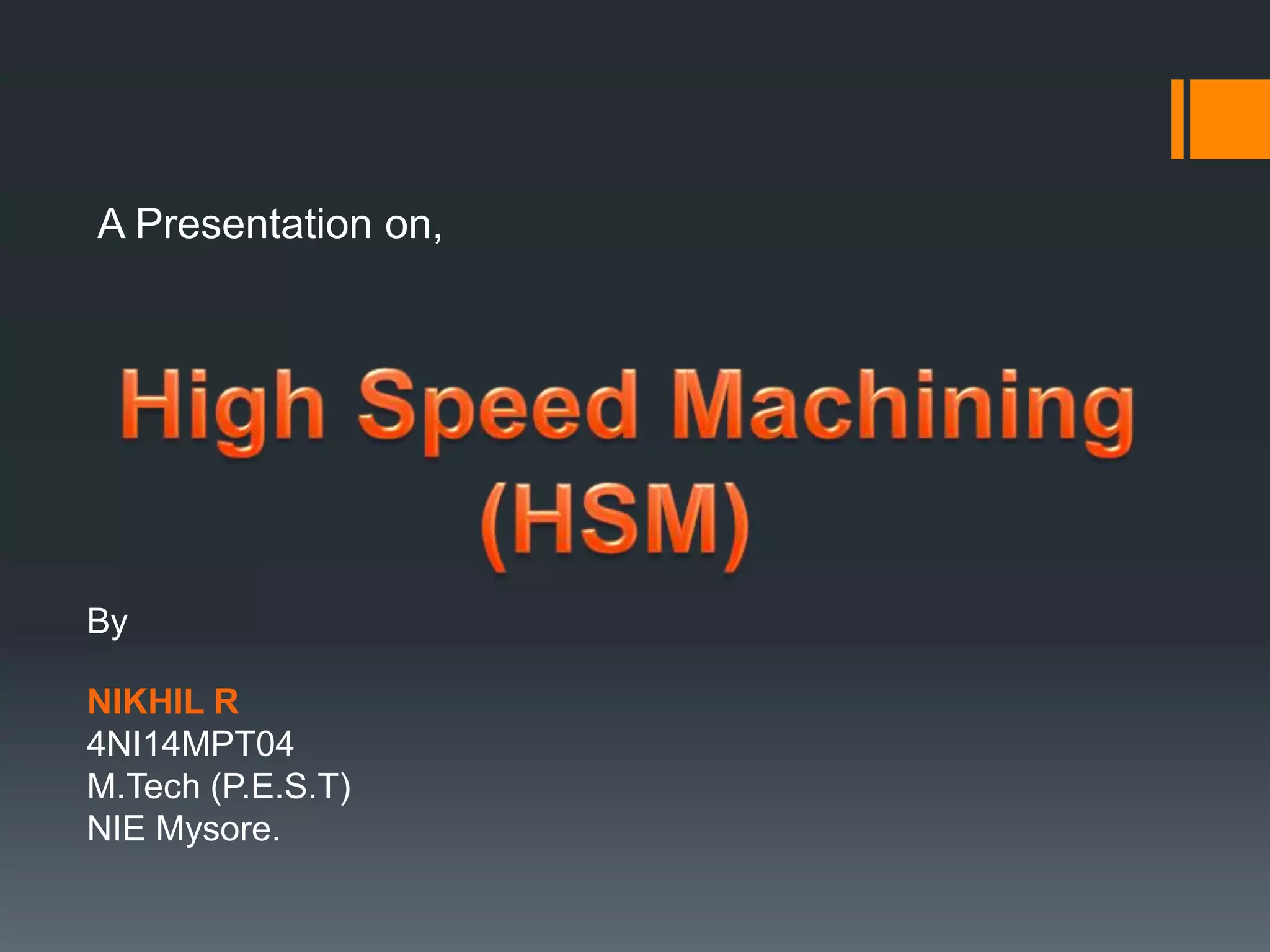 A Presentation on,

High Speed Machining (HSM)

By

NIKHIL R
4NI14MPT04
M.Tech (P.E.S.T)
NIE Mysore.